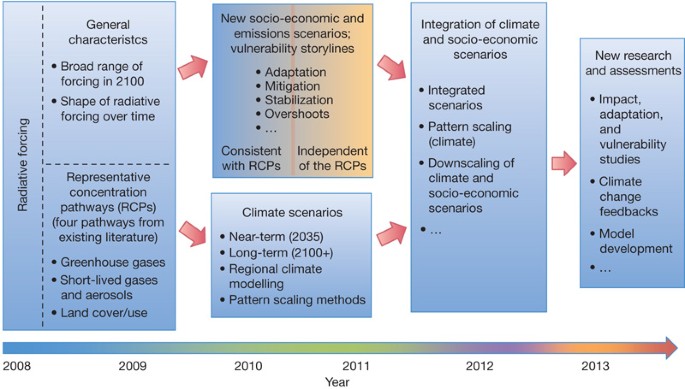 Radiative forcing

General characteristcs

• Broad range of forcing in 2100
• Shape of radiative forcing over time

Representative concentration pathways (RCPs) (four pathways from existing literature)

• Greenhouse gases
• Short-lived gases and aerosols
• Land cover/use

New socio-economic and emissions scenarios; vulnerability storylines

• Adaptation
• Mitigation
• Stabilization
• Overshoots
• ...

Consistent with RCPs

Independent of the RCPs

Climate scenarios

• Near-term (2035)
• Long-term (2100+)
• Regional climate modelling
• Pattern scaling methods

Integration of climate and socio-economic scenarios

• Integrated scenarios
• Pattern scaling (climate)
• Downscaling of climate and socio-economic scenarios
• ...

New research and assessments

• Impact, adaptation, and vulnerability studies
• Climate change feedbacks
• Model development
• ...

2008 2009 2010 2011 2012 2013

Year